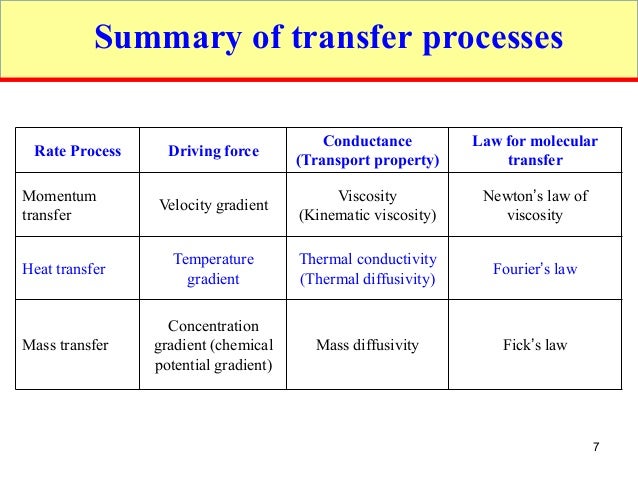 Summary of transfer processes

| Rate Process | Driving force | Conductance (Transport property) | Law for molecular transfer |
|---|---|---|---|
| Momentum transfer | Velocity gradient | Viscosity (Kinematic viscosity) | Newton's law of viscosity |
| Heat transfer | Temperature gradient | Thermal conductivity (Thermal diffusivity) | Fourier's law |
| Mass transfer | Concentration gradient (chemical potential gradient) | Mass diffusivity | Fick's law |

7